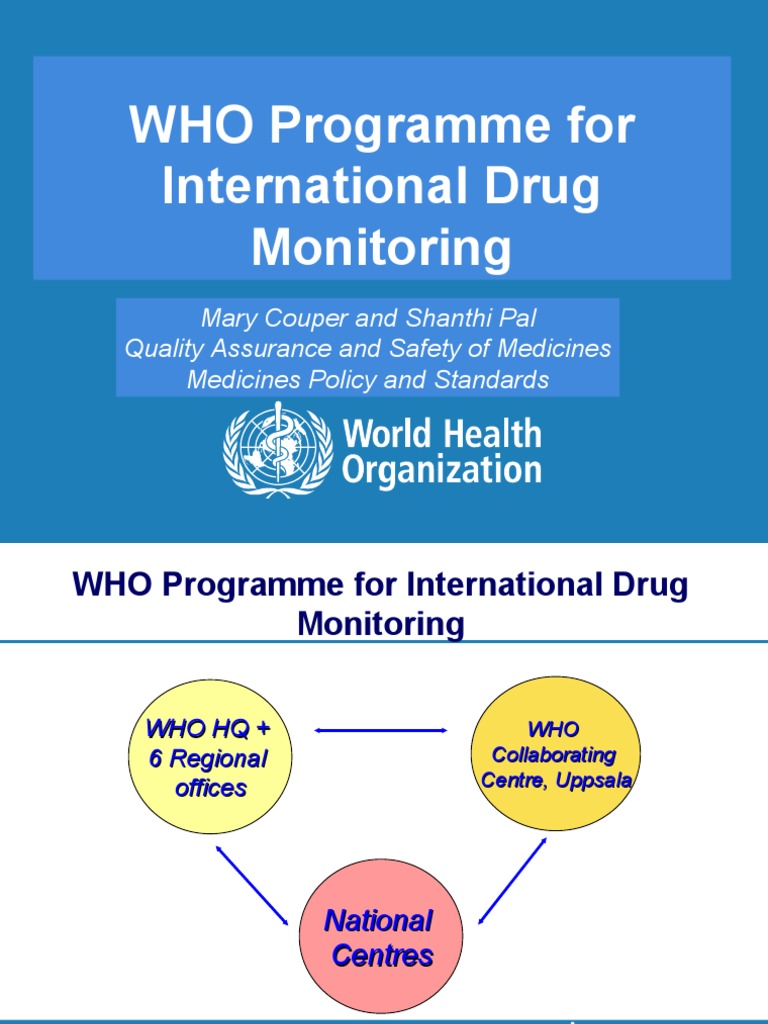 WHO Programme for International Drug Monitoring

Mary Couper and Shanthi Pal
Quality Assurance and Safety of Medicines
Medicines Policy and Standards

World Health Organization

WHO Programme for International Drug Monitoring

WHO HQ + 6 Regional offices

WHO Collaborating Centre, Uppsala

National Centres